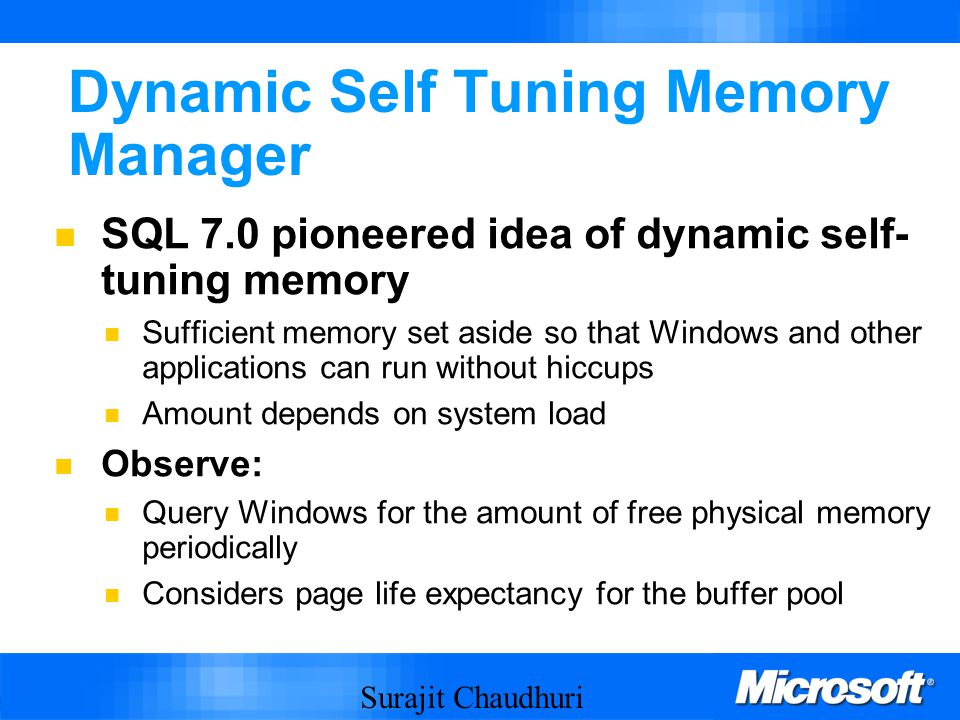 Dynamic Self Tuning Memory Manager

SQL 7.0 pioneered idea of dynamic self-tuning memory

Sufficient memory set aside so that Windows and other applications can run without hiccups

Amount depends on system load

Observe:

Query Windows for the amount of free physical memory periodically

Considers page life expectancy for the buffer pool

Surajit Chaudhuri

Microsoft®